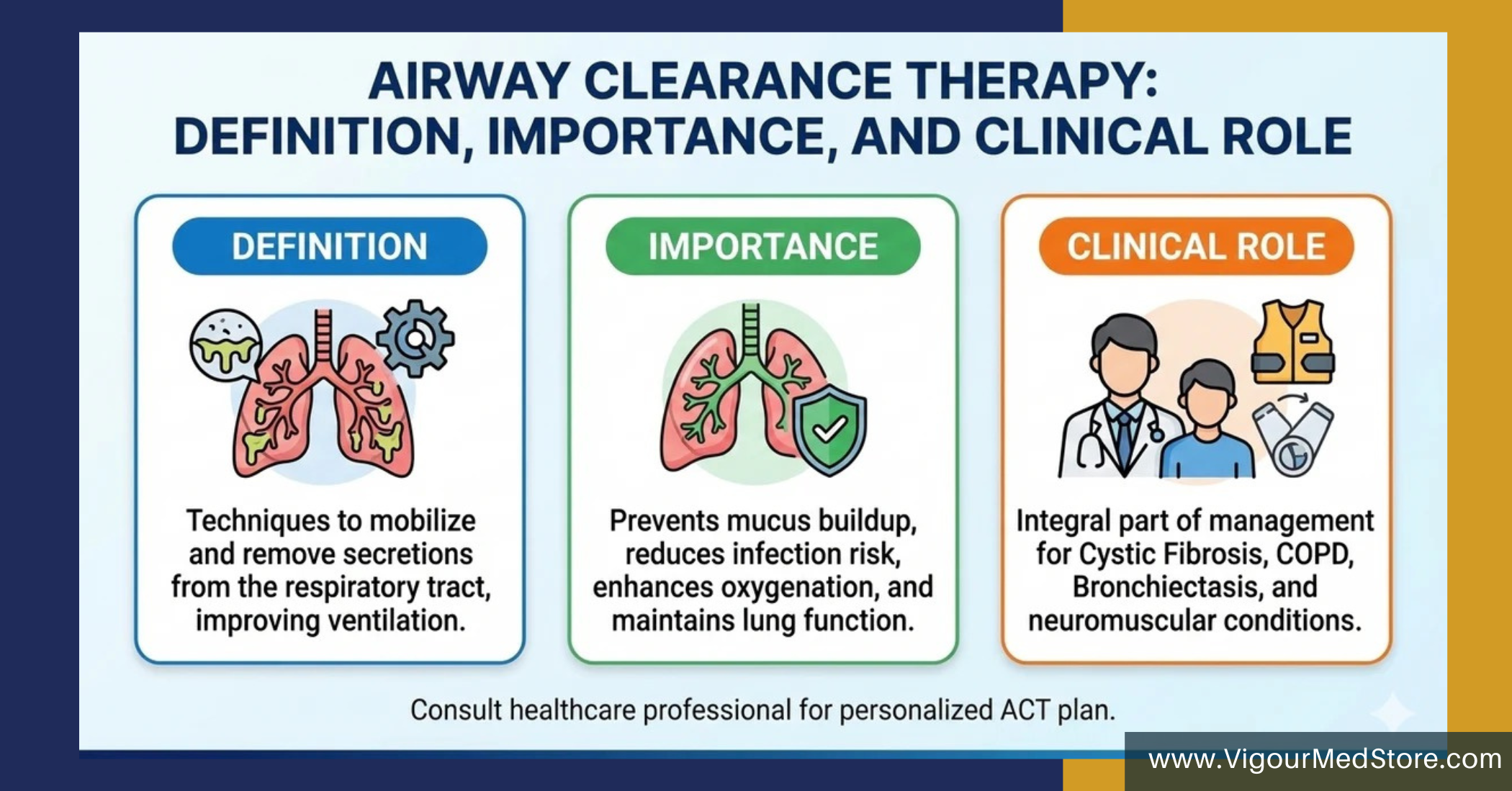 AIRWAY CLEARANCE THERAPY: DEFINITION, IMPORTANCE, AND CLINICAL ROLE

DEFINITION

Techniques to mobilize and remove secretions from the respiratory tract, improving ventilation.

IMPORTANCE

Prevents mucus buildup, reduces infection risk, enhances oxygenation, and maintains lung function.

CLINICAL ROLE

Integral part of management for Cystic Fibrosis, COPD, Bronchiectasis, and neuromuscular conditions.

Consult healthcare professional for personalized ACT plan.

www.VigourMedStore.com